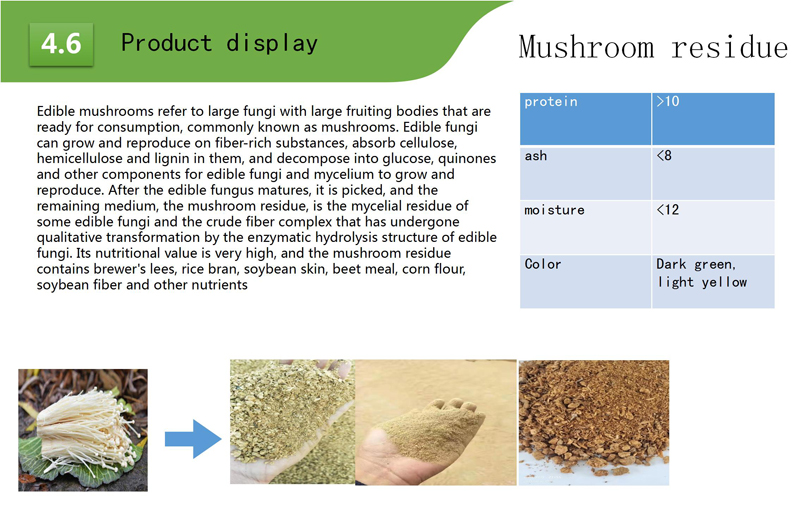 4.6 Product display

Mushroom residue

Edible mushrooms refer to large fungi with large fruiting bodies that are ready for consumption, commonly known as mushrooms. Edible fungi can grow and reproduce on fiber-rich substances, absorb cellulose, hemicellulose and lignin in them, and decompose into glucose, quinones and other components for edible fungi and mycelium to grow and reproduce. After the edible fungus matures, it is picked, and the remaining medium, the mushroom residue, is the mycelial residue of some edible fungi and the crude fiber complex that has undergone qualitative transformation by the enzymatic hydrolysis structure of edible fungi. Its nutritional value is very high, and the mushroom residue contains brewer's lees, rice bran, soybean skin, beet meal, corn flour, soybean fiber and other nutrients

| protein | >10 |
|---|---|
| ash | <8 |
| moisture | <12 |
| Color | Dark green, light yellow |